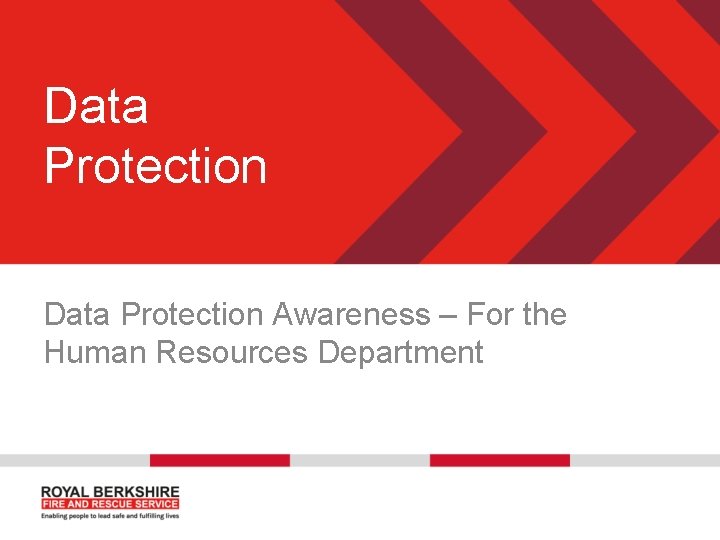 Data Protection

Data Protection Awareness – For the Human Resources Department

ROYAL BERKSHIRE
FIRE AND RESCUE SERVICE
Enabling people to lead safe and fulfilling lives